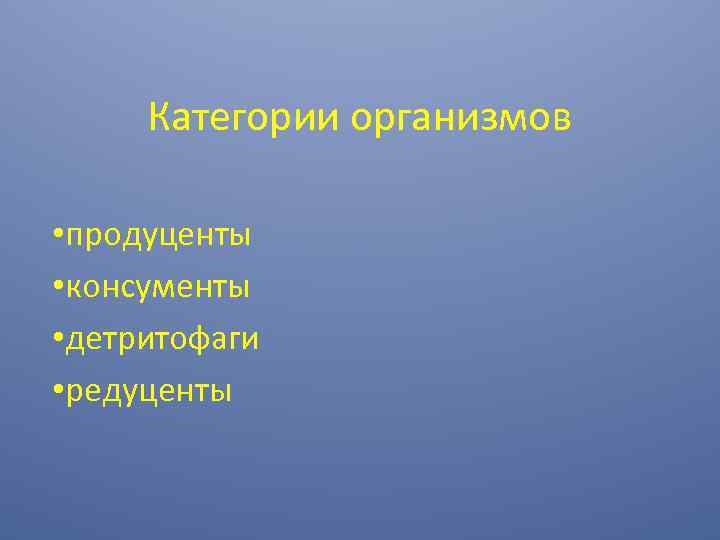 Категории организмов

•продуценты
•консументы
•детритофаги
•редуценты